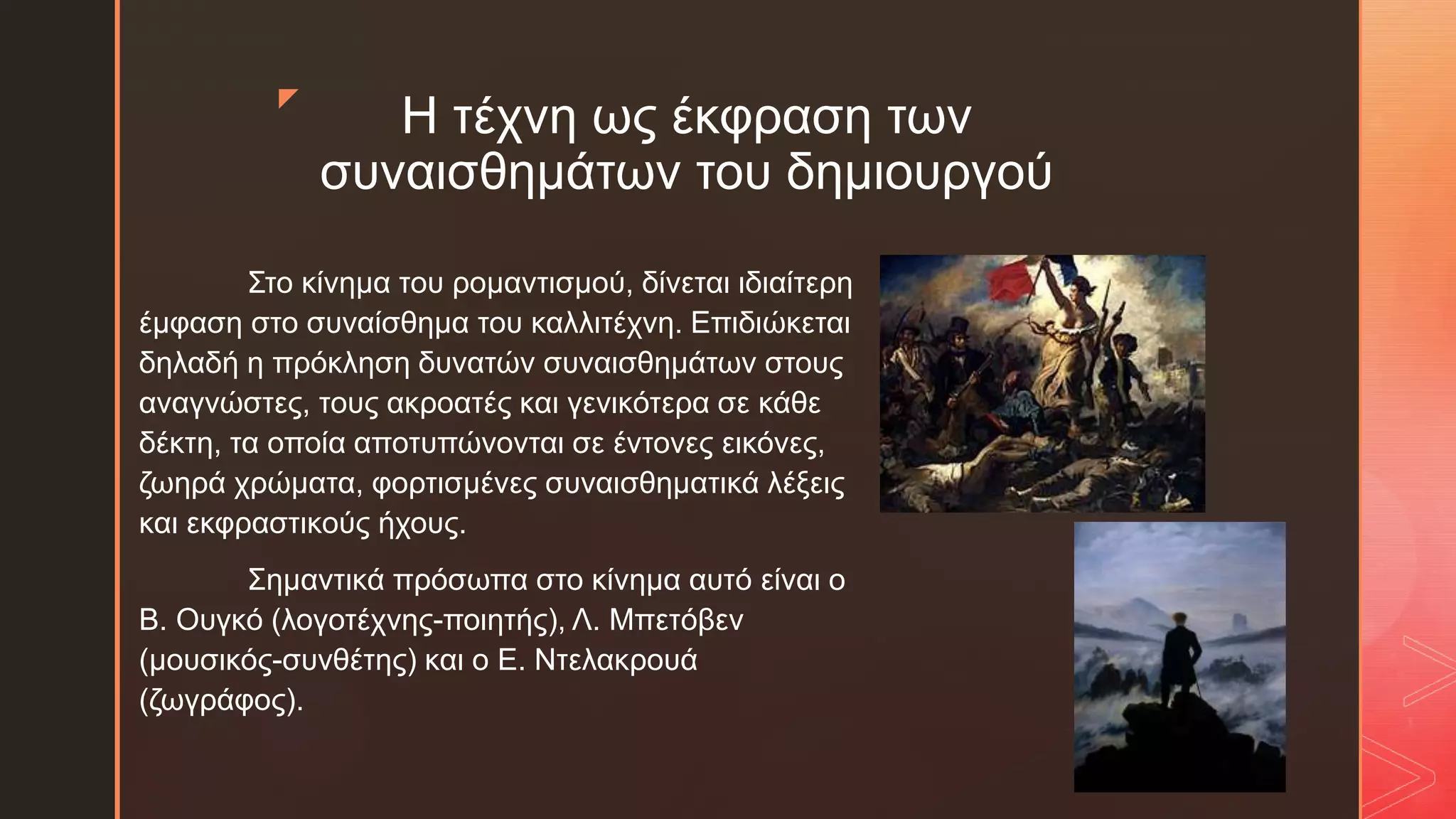 Η τέχνη ως έκφραση των συναισθημάτων του δημιουργού

Στο κίνημα του ρομαντισμού, δίνεται ιδιαίτερη έμφαση στο συναίσθημα του καλλιτέχνη. Επιδιώκεται δηλαδή η πρόκληση δυνατών συναισθημάτων στους αναγνώστες, τους ακροατές και γενικότερα σε κάθε δέκτη, τα οποία αποτυπώνονται σε έντονες εικόνες, ζωηρά χρώματα, φορτισμένες συναισθηματικά λέξεις και εκφραστικούς ήχους.

Σημαντικά πρόσωπα στο κίνημα αυτό είναι ο Β. Ουγκό (λογοτέχνης-ποιητής), Λ. Μπετόβεν (μουσικός-συνθέτης) και ο Ε. Ντελακρουά (ζωγράφος).